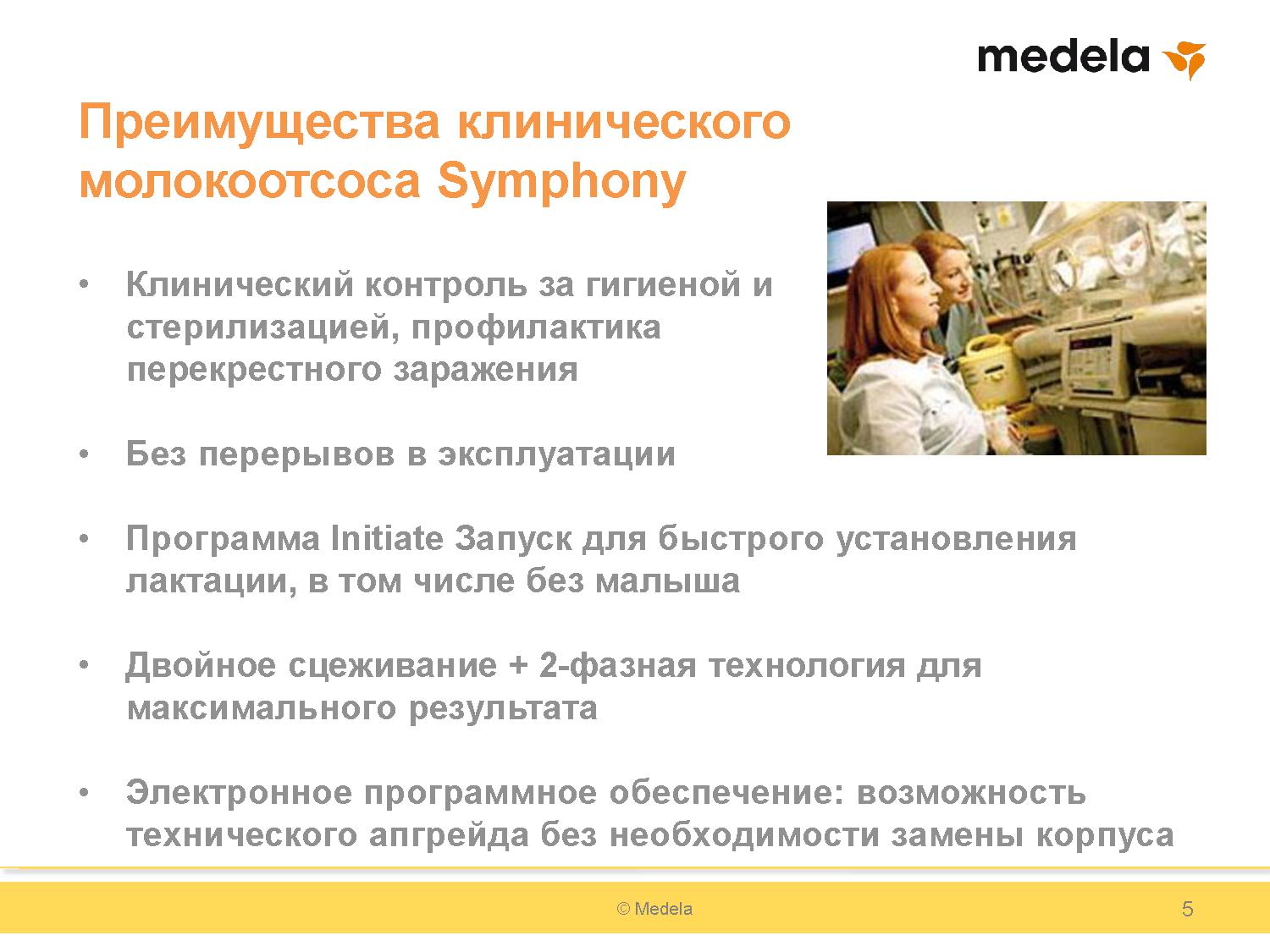 medela

Преимущества клинического молокоотсоса Symphony

• Клинический контроль за гигиеной и стерилизацией, профилактика перекрестного заражения

• Без перерывов в эксплуатации

• Программа Initiate Запуск для быстрого установления лактации, в том числе без малыша

• Двойное сцеживание + 2-фазная технология для максимального результата

• Электронное программное обеспечение: возможность технического апгрейда без необходимости замены корпуса

© Medela

5